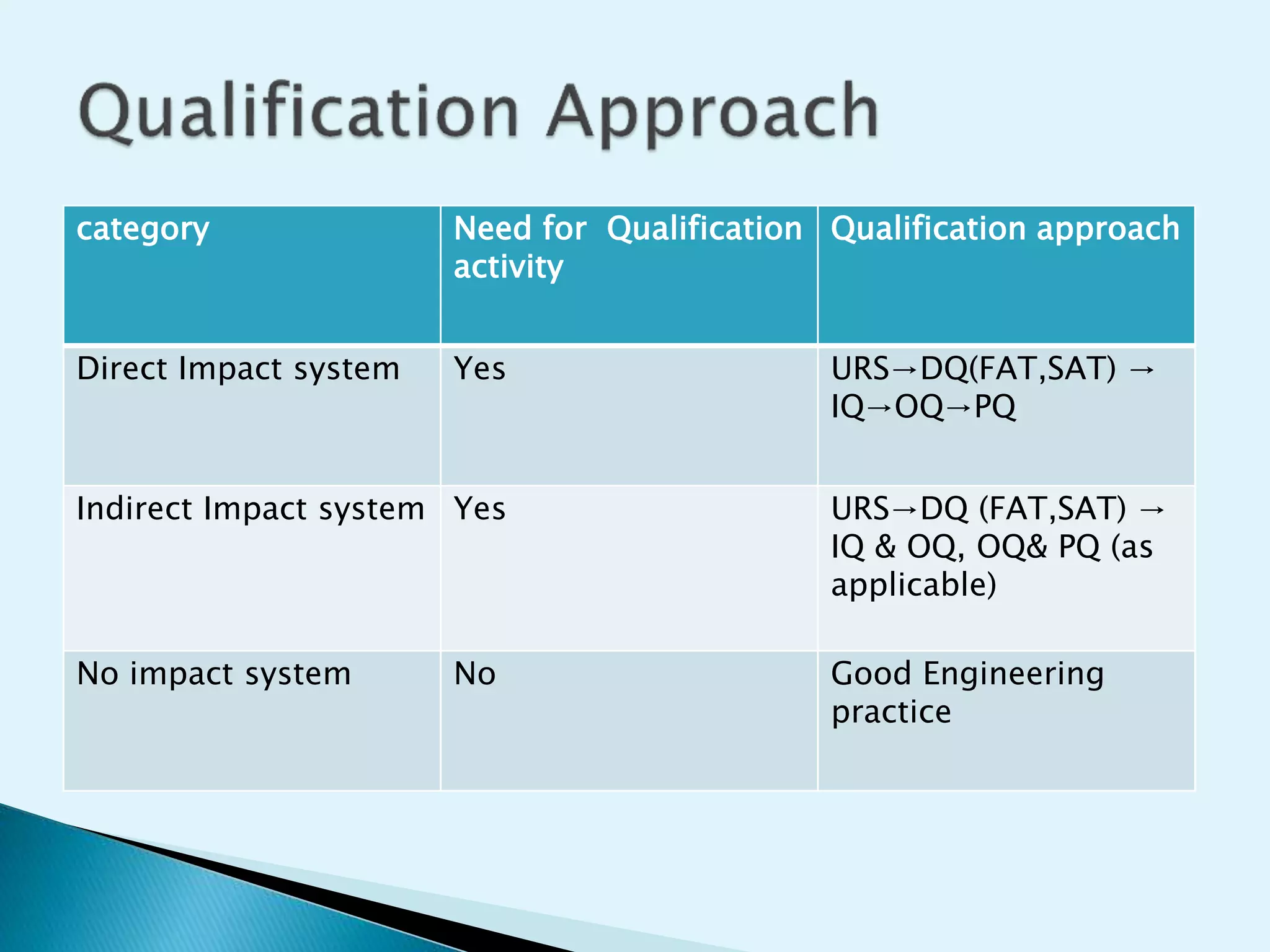 Qualification Approach

| category | Need for Qualification activity | Qualification approach |
|---|---|---|
| Direct Impact system | Yes | URS→DQ(FAT,SAT) → IQ→OQ→PQ |
| Indirect Impact system | Yes | URS→DQ (FAT,SAT) → IQ & OQ, OQ& PQ (as applicable) |
| No impact system | No | Good Engineering practice |